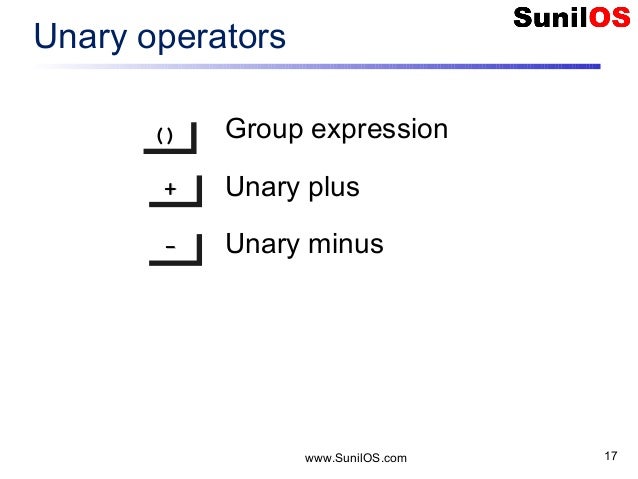 Unary operators

SunilOS

() Group expression

+ Unary plus

- Unary minus

www.SunilOS.com

17